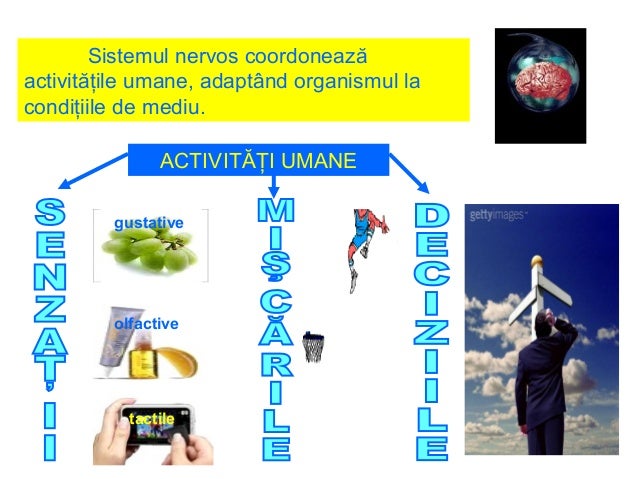 Sistemul nervos coordonează activitățile umane, adaptând organismul la condițiile de mediu.

ACTIVITĂȚI UMANE

SENZAȚII

gustative

olfactive

tactile

MIȘCĂRILE

DECIZIILE

gettyimages